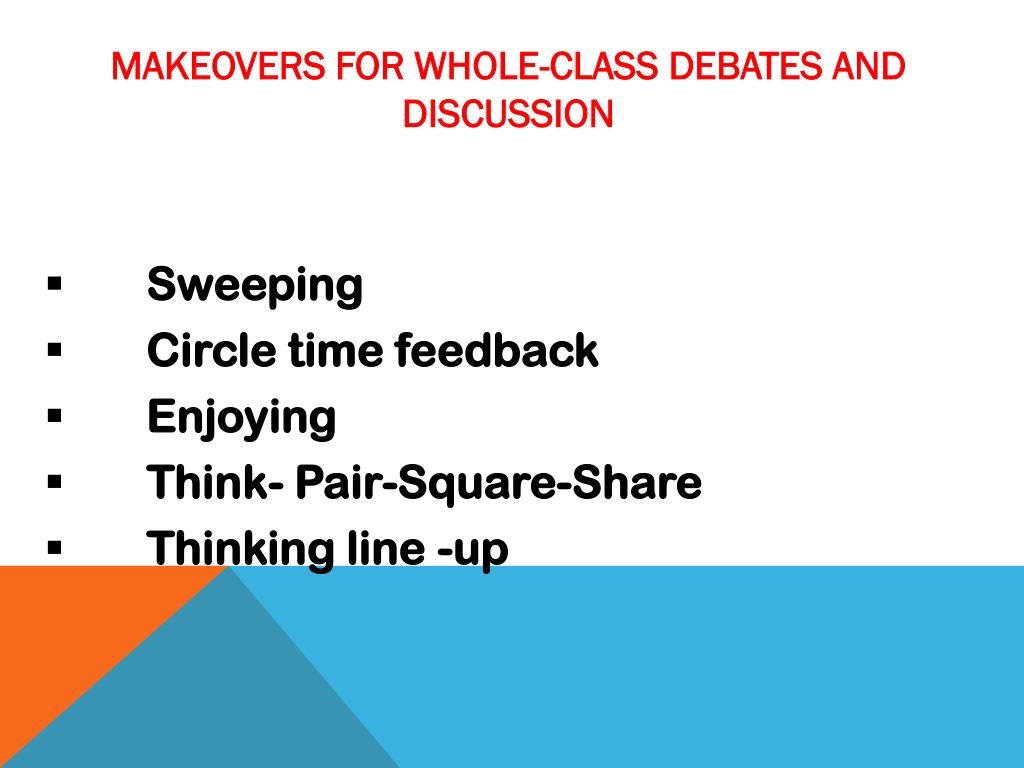 MAKEOVERS FOR WHOLE-CLASS DEBATES AND DISCUSSION

▪ Sweeping
▪ Circle time feedback
▪ Enjoying
▪ Think- Pair-Square-Share
▪ Thinking line -up